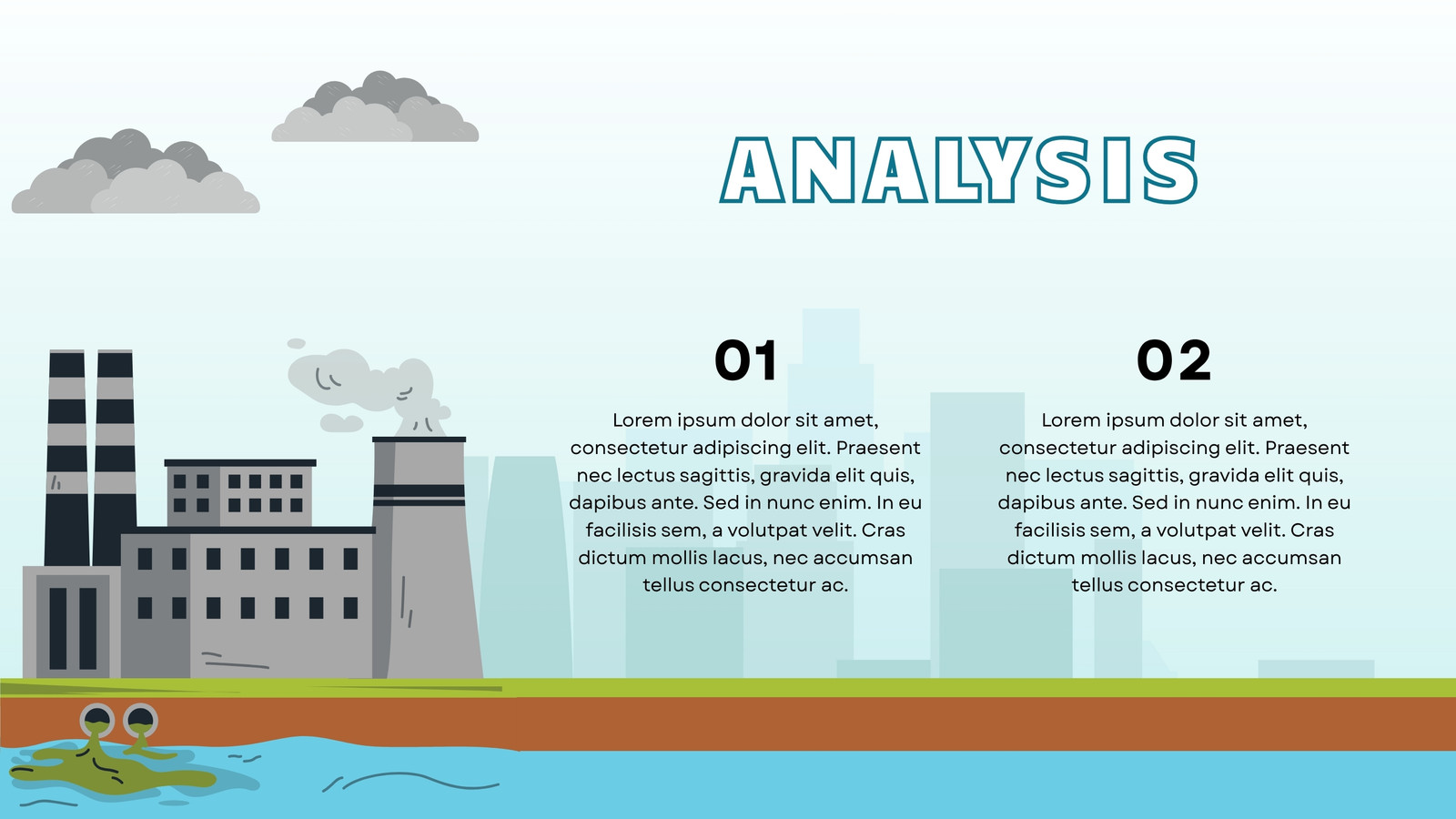 ANALYSIS

01

Lorem ipsum dolor sit amet, consectetur adipiscing elit. Praesent nec lectus sagittis, gravida elit quis, dapibus ante. Sed in nunc enim. In eu facilisis sem, a volutpat velit. Cras dictum mollis lacus, nec accumsan tellus consectetur ac.

02

Lorem ipsum dolor sit amet, consectetur adipiscing elit. Praesent nec lectus sagittis, gravida elit quis, dapibus ante. Sed in nunc enim. In eu facilisis sem, a volutpat velit. Cras dictum mollis lacus, nec accumsan tellus consectetur ac.